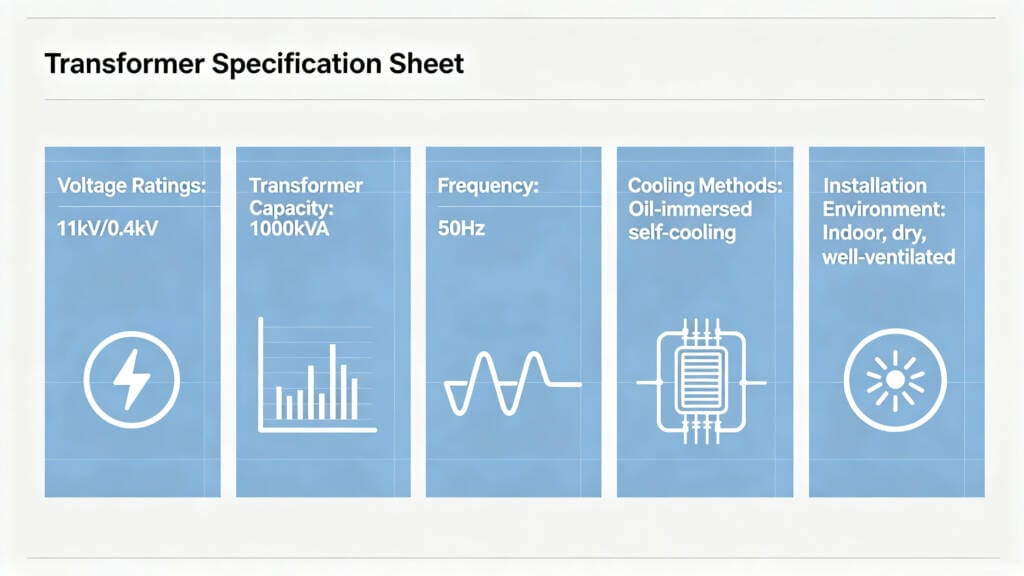 Transformer Specification Sheet

Voltage Ratings:
11kV/0.4kV

Transformer Capacity:
1000kVA

Frequency:
50Hz

Cooling Methods:
Oil-immersed self-cooling

Installation Environment:
Indoor, dry, well-ventilated